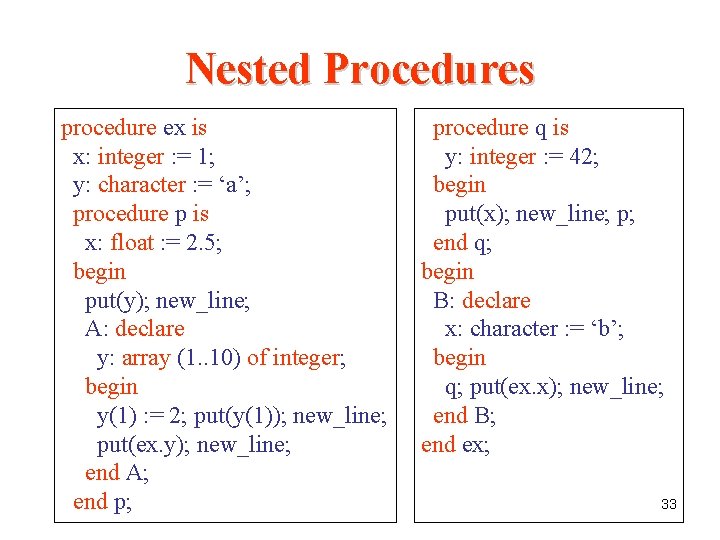 Nested Procedures

procedure ex is
x: integer := 1;
y: character := ‘a’;
procedure p is
x: float := 2.5;
begin
put(y); new_line;
A: declare
y: array (1..10) of integer;
begin
y(1) := 2; put(y(1)); new_line;
put(ex.y); new_line;
end A;
end p;

procedure q is
y: integer := 42;
begin
put(x); new_line; p;
end q;
begin
B: declare
x: character := ‘b’;
begin
q; put(ex.x); new_line;
end B;
end ex;

33